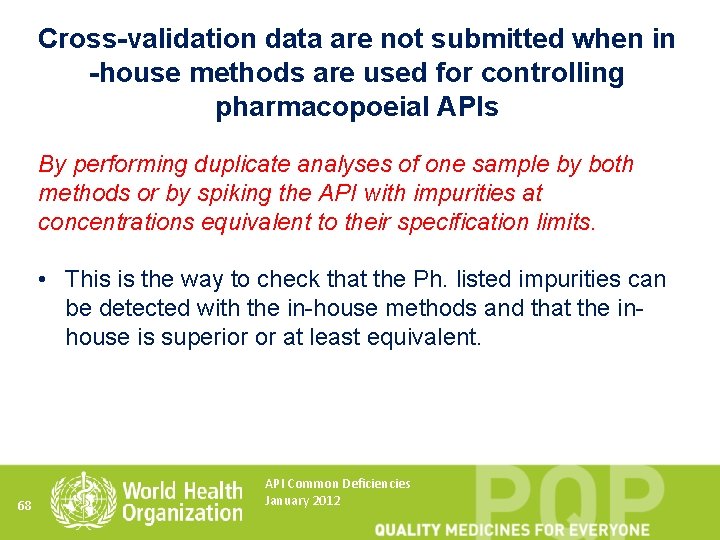 Cross-validation data are not submitted when in -house methods are used for controlling pharmacopoeial APIs

By performing duplicate analyses of one sample by both methods or by spiking the API with impurities at concentrations equivalent to their specification limits.

• This is the way to check that the Ph. listed impurities can be detected with the in-house methods and that the in-house is superior or at least equivalent.

68

World Health Organization

API Common Deficiencies
January 2012

PQP

QUALITY MEDICINES FOR EVERYONE